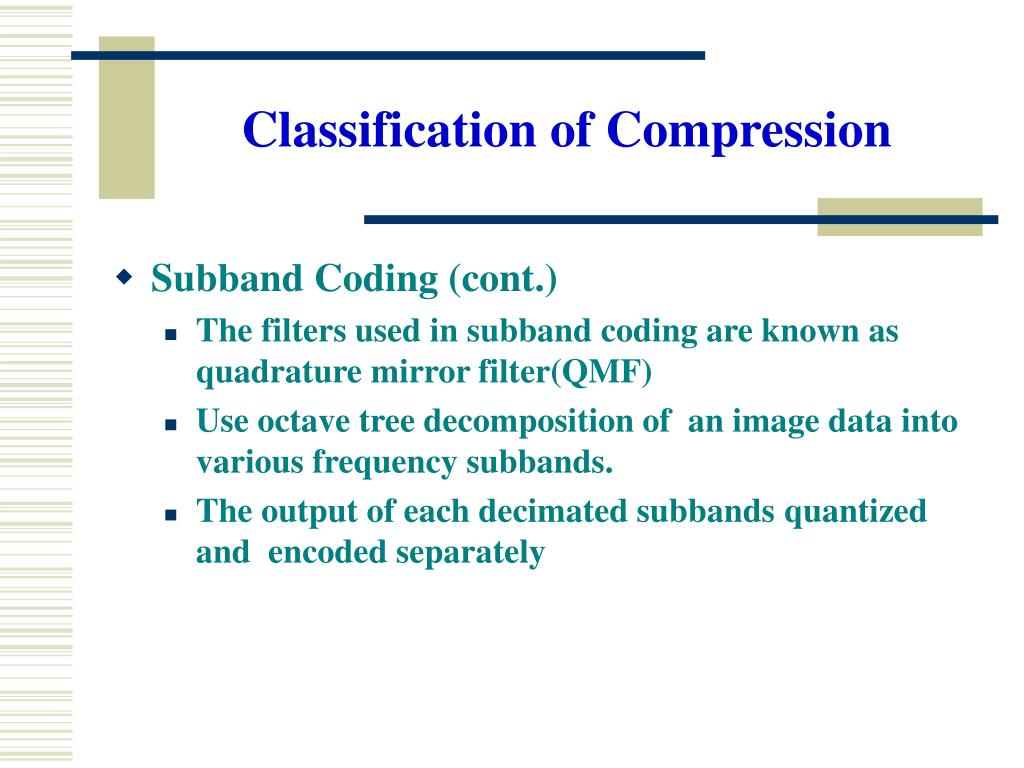 Classification of Compression

Subband Coding (cont.)

The filters used in subband coding are known as quadrature mirror filter(QMF)

Use octave tree decomposition of an image data into various frequency subbands.

The output of each decimated subbands quantized and encoded separately